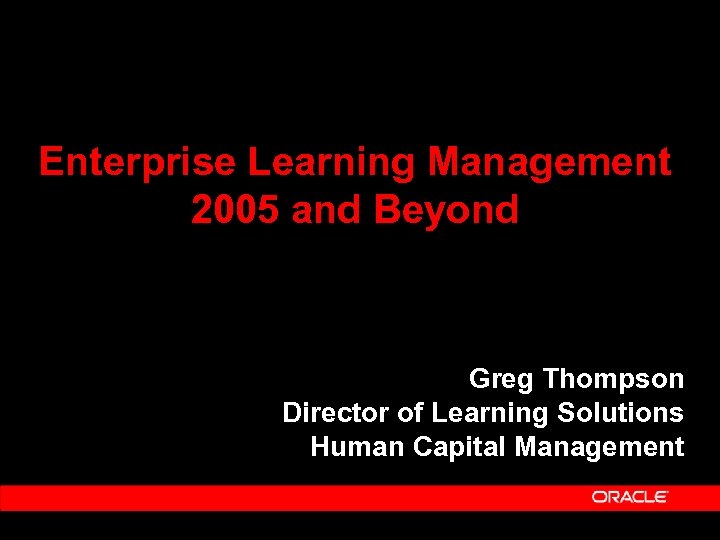 Enterprise Learning Management
2005 and Beyond

Greg Thompson
Director of Learning Solutions
Human Capital Management

ORACLE